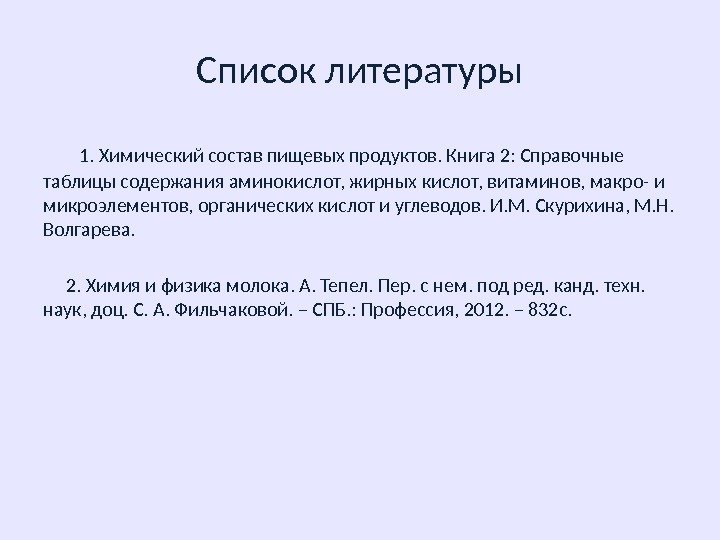 Список литературы

1. Химический состав пищевых продуктов. Книга 2: Справочные таблицы содержания аминокислот, жирных кислот, витаминов, макро- и микроэлементов, органических кислот и углеводов. И.М. Скурихина, М.Н. Волгарева.

2. Химия и физика молока. А. Тепел. Пер. с нем. под ред. канд. техн. наук, доц. С. А. Фильчаковой. – СПБ.: Профессия, 2012. – 832с.